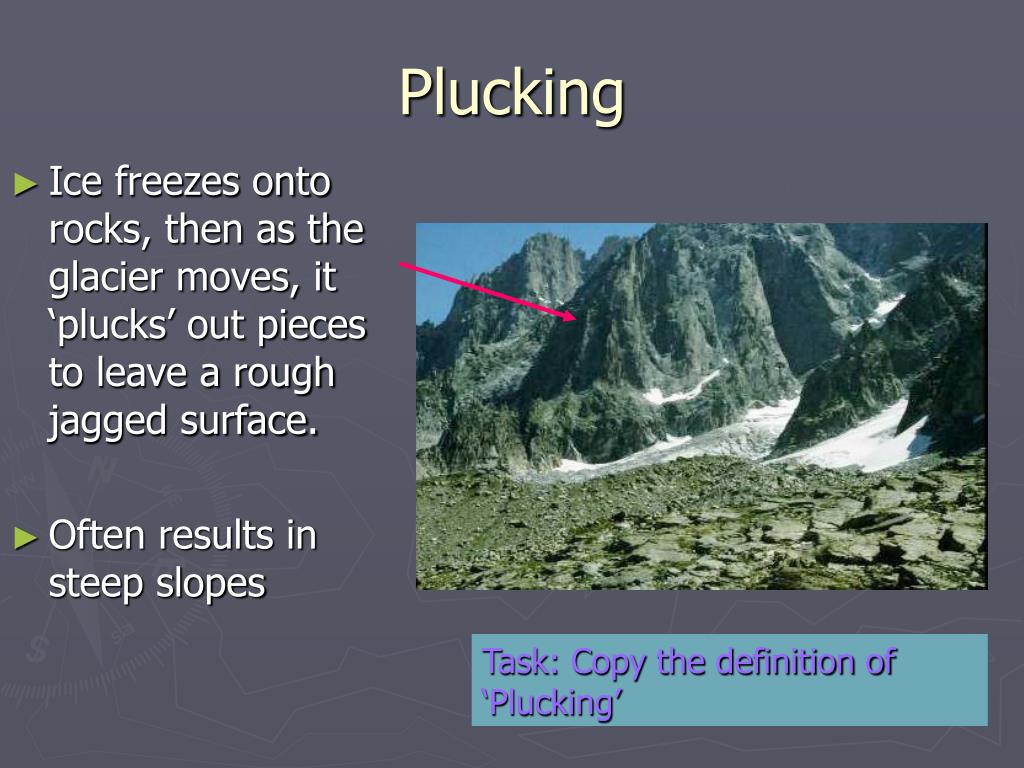 Plucking

► Ice freezes onto rocks, then as the glacier moves, it ‘plucks’ out pieces to leave a rough jagged surface.

► Often results in steep slopes

Task: Copy the definition of ‘Plucking’